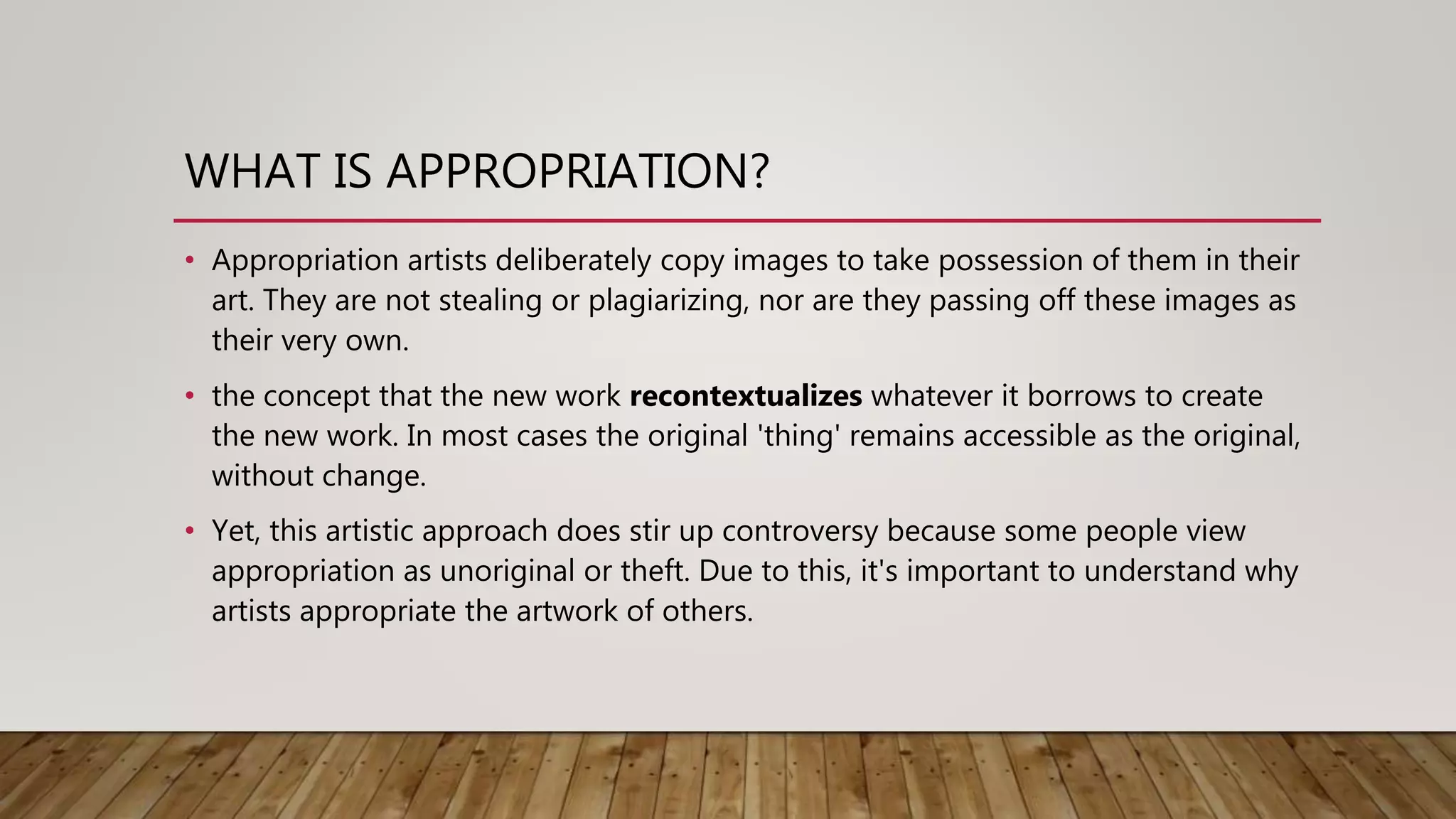 WHAT IS APPROPRIATION?

• Appropriation artists deliberately copy images to take possession of them in their art. They are not stealing or plagiarizing, nor are they passing off these images as their very own.

• the concept that the new work **recontextualizes** whatever it borrows to create the new work. In most cases the original 'thing' remains accessible as the original, without change.

• Yet, this artistic approach does stir up controversy because some people view appropriation as unoriginal or theft. Due to this, it's important to understand why artists appropriate the artwork of others.